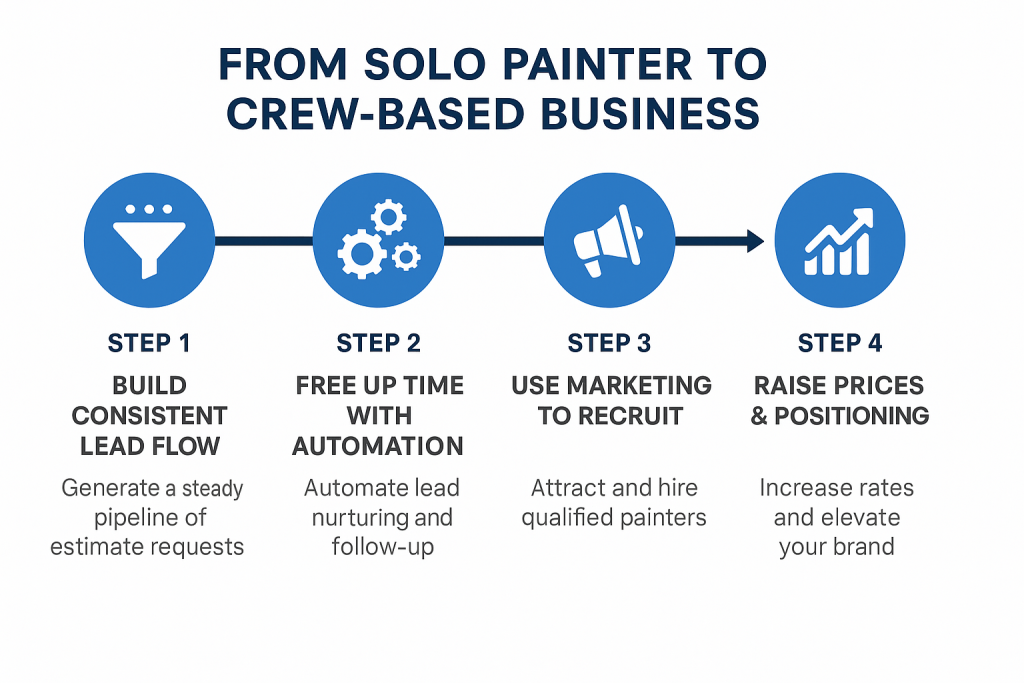 FROM SOLO PAINTER TO CREW-BASED BUSINESS

STEP 1
BUILD CONSISTENT LEAD FLOW
Generate a steady pipeline of estimate requests

STEP 2
FREE UP TIME WITH AUTOMATION
Automate lead nurturing and follow-up

STEP 3
USE MARKETING TO RECRUIT
Attract and hire qualified painters

STEP 4
RAISE PRICES & POSITIONING
Increase rates and elevate your brand